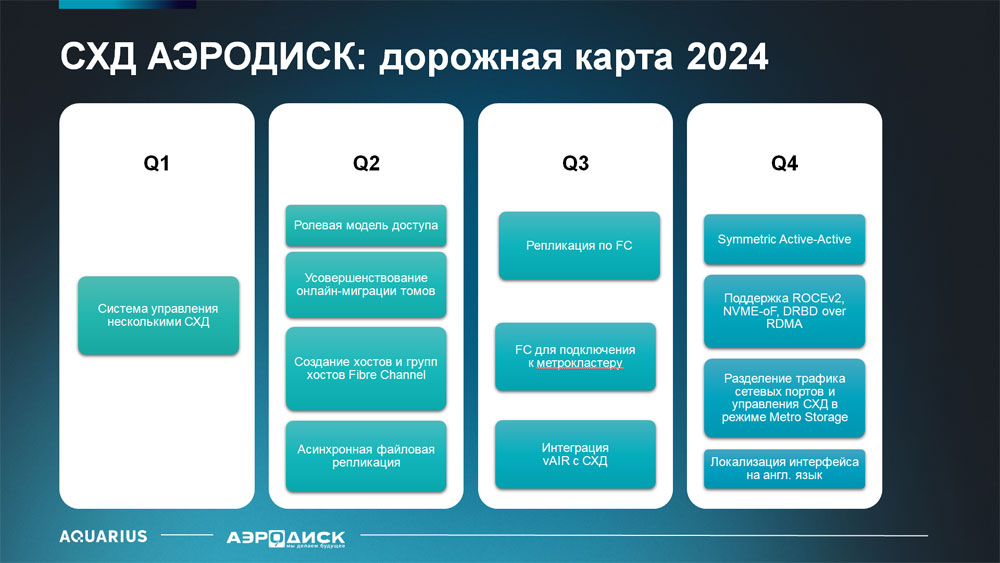 СХД АЭРОДИСК: дорожная карта 2024

Q1

Система управления несколькими СХД

Q2

Ролевая модель доступа

Усовершенствование онлайн-миграции томов

Создание хостов и групп хостов Fibre Channel

Асинхронная файловая репликация

Q3

Репликация по FC

FC для подключения к метрокластеру

Интеграция vAIR с СХД

Q4

Symmetric Active-Active

Поддержка ROCEv2, NVME-oF, DRBD over RDMA

Разделение трафика сетевых портов и управления СХД в режиме Metro Storage

Локализация интерфейса на англ. язык

AQUARIUS

АЭРОДИСК
мы делаем будущее